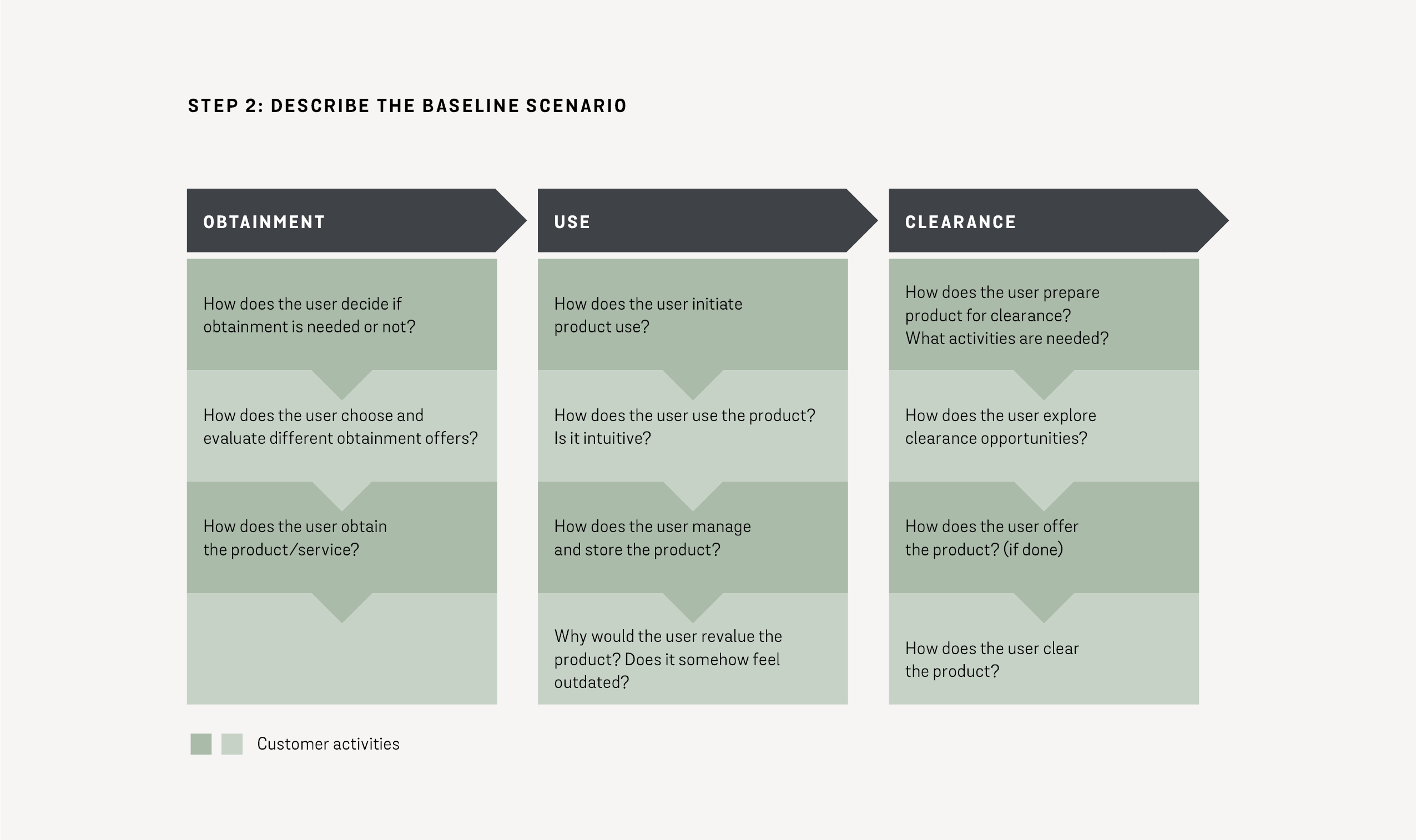 STEP 2: DESCRIBE THE BASELINE SCENARIO

OBTAINMENT

How does the user decide if obtainment is needed or not?

How does the user choose and evaluate different obtainment offers?

How does the user obtain the product/service?

USE

How does the user initiate product use?

How does the user use the product? Is it intuitive?

How does the user manage and store the product?

Why would the user revalue the product? Does it somehow feel outdated?

CLEARANCE

How does the user prepare product for clearance? What activities are needed?

How does the user explore clearance opportunities?

How does the user offer the product? (if done)

How does the user clear the product?

Customer activities